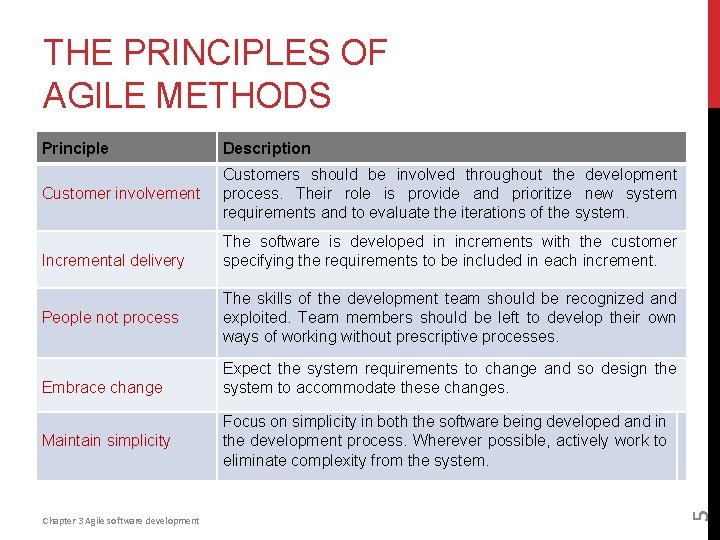 THE PRINCIPLES OF AGILE METHODS

| Principle | Description |
|---|---|
| Customer involvement | Customers should be involved throughout the development process. Their role is provide and prioritize new system requirements and to evaluate the iterations of the system. |
| Incremental delivery | The software is developed in increments with the customer specifying the requirements to be included in each increment. |
| People not process | The skills of the development team should be recognized and exploited. Team members should be left to develop their own ways of working without prescriptive processes. |
| Embrace change | Expect the system requirements to change and so design the system to accommodate these changes. |
| Maintain simplicity | Focus on simplicity in both the software being developed and in the development process. Wherever possible, actively work to eliminate complexity from the system. |

Chapter 3 Agile software development

5